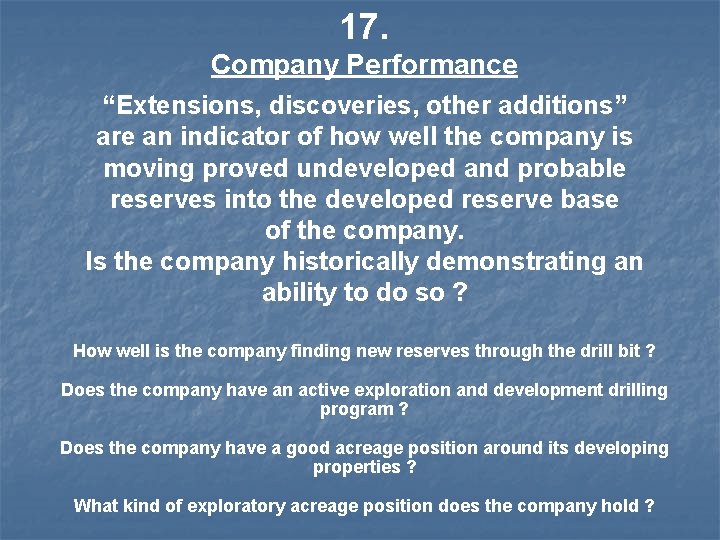 17.

Company Performance

“Extensions, discoveries, other additions” are an indicator of how well the company is moving proved undeveloped and probable reserves into the developed reserve base of the company.
Is the company historically demonstrating an ability to do so ?

How well is the company finding new reserves through the drill bit ?

Does the company have an active exploration and development drilling program ?

Does the company have a good acreage position around its developing properties ?

What kind of exploratory acreage position does the company hold ?